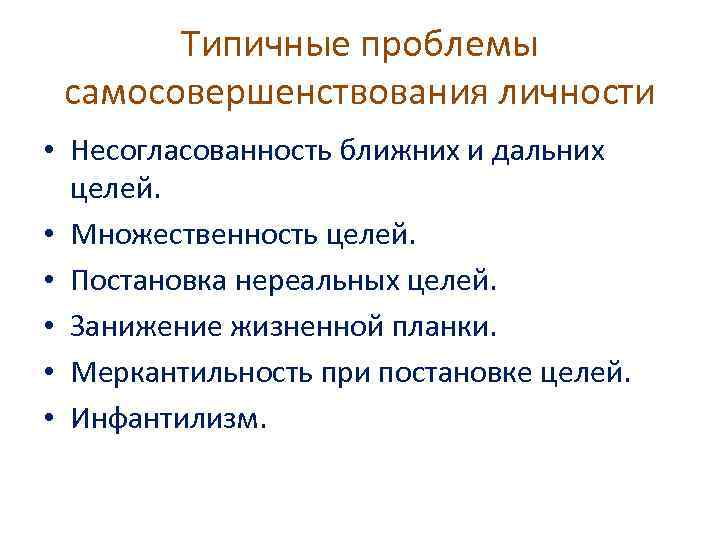 Типичные проблемы самосовершенствования личности

• Несогласованность ближних и дальних целей.
• Множественность целей.
• Постановка нереальных целей.
• Занижение жизненной планки.
• Меркантильность при постановке целей.
• Инфантилизм.